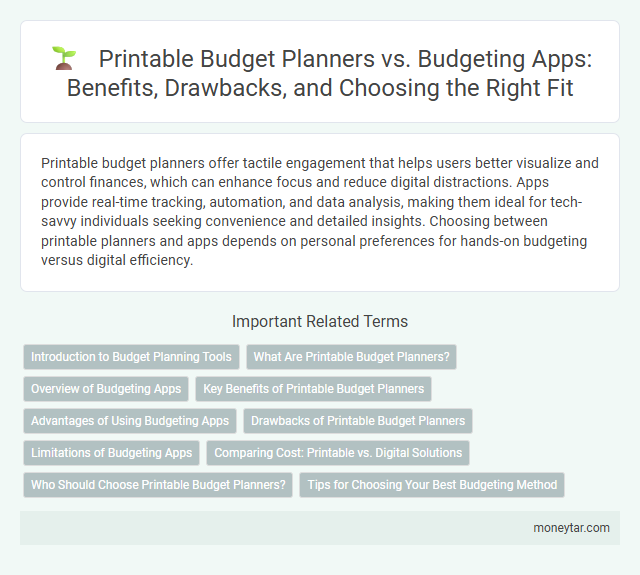 Printable Budget Planners vs. Budgeting Apps: Benefits, Drawbacks, and Choosing the Right Fit

Printable budget planners offer tactile engagement that helps users better visualize and control finances, which can enhance focus and reduce digital distractions. Apps provide real-time tracking, automation, and data analysis, making them ideal for tech-savvy individuals seeking convenience and detailed insights. Choosing between printable planners and apps depends on personal preferences for hands-on budgeting versus digital efficiency.

Important Related Terms

Introduction to Budget Planning Tools

What Are Printable Budget Planners?

Overview of Budgeting Apps

Key Benefits of Printable Budget Planners

Advantages of Using Budgeting Apps

Drawbacks of Printable Budget Planners

Limitations of Budgeting Apps

Comparing Cost: Printable vs. Digital Solutions

Who Should Choose Printable Budget Planners?

Tips for Choosing Your Best Budgeting Method

moneytar.com